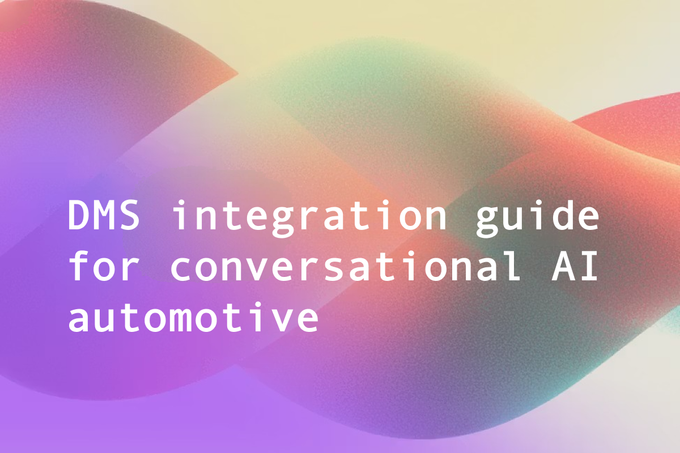 DMS integration guide for conversational AI automotive